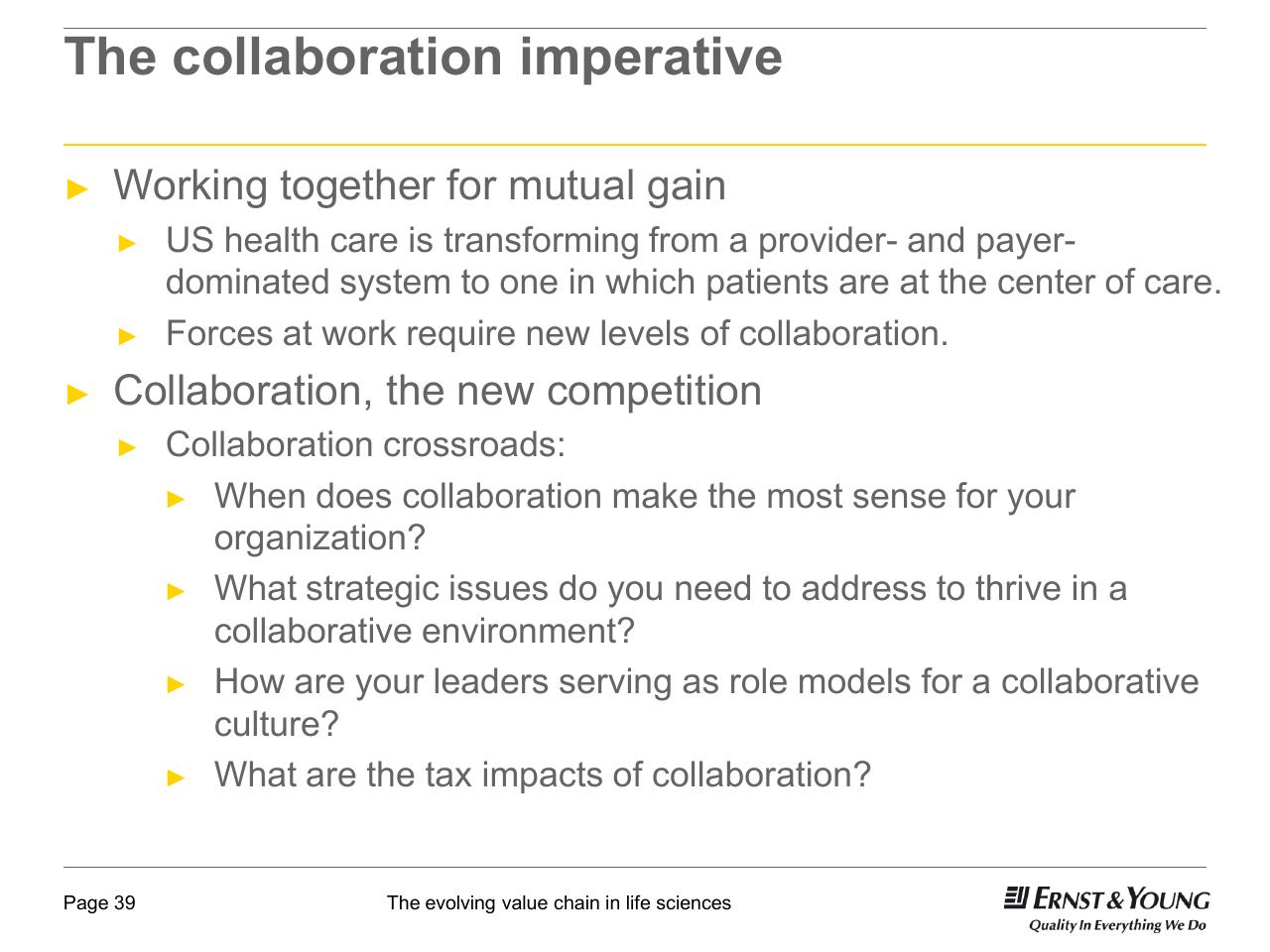 The collaboration imperative

► Working together for mutual gain

► US health care is transforming from a provider- and payer-dominated system to one in which patients are at the center of care.

► Forces at work require new levels of collaboration.

► Collaboration, the new competition

► Collaboration crossroads:

► When does collaboration make the most sense for your organization?

► What strategic issues do you need to address to thrive in a collaborative environment?

► How are your leaders serving as role models for a collaborative culture?

► What are the tax impacts of collaboration?

Page 39

The evolving value chain in life sciences

ERNST & YOUNG
Quality In Everything We Do